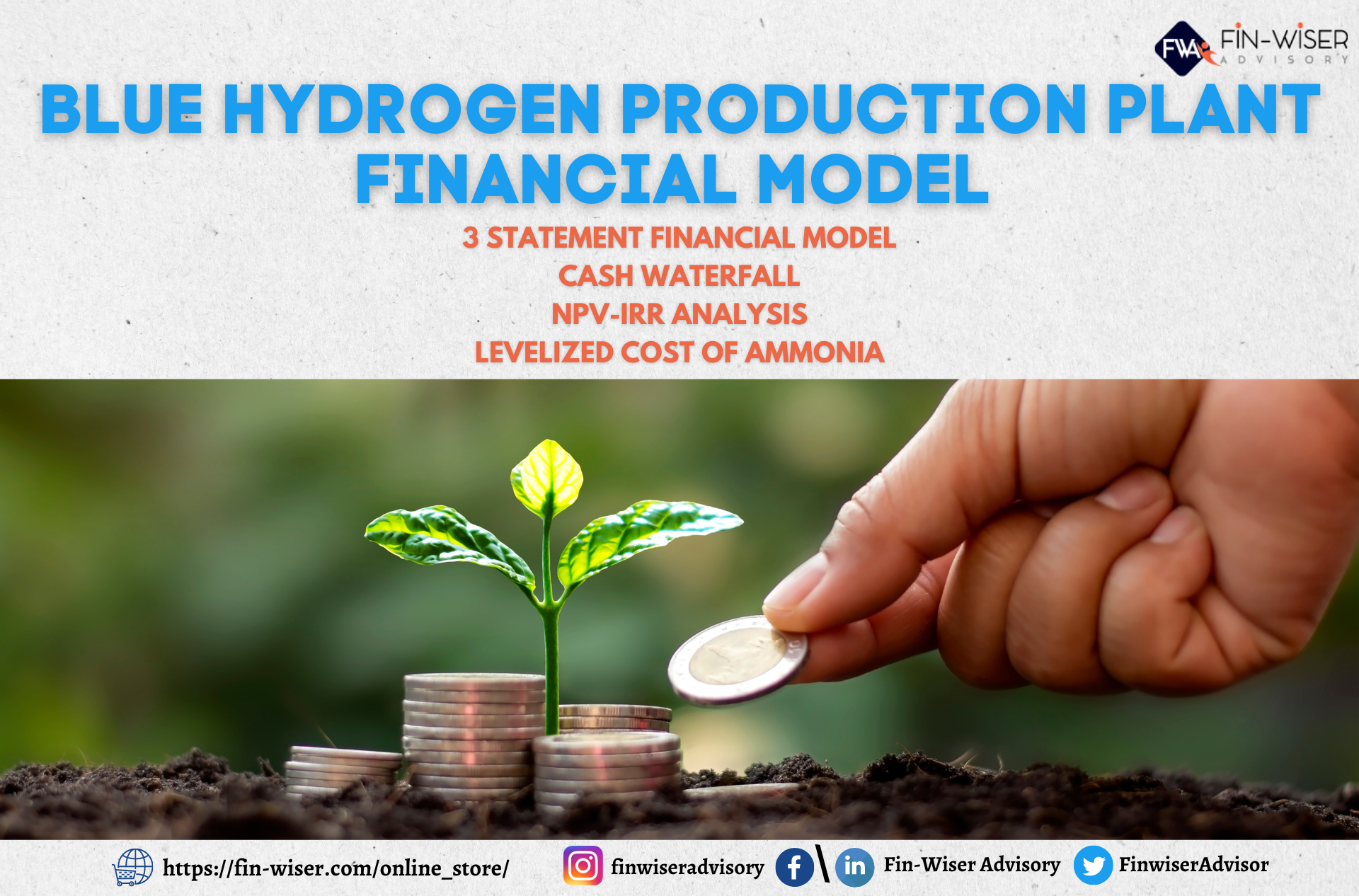 FWA FIN-WISER ADVISORY

BLUE HYDROGEN PRODUCTION PLANT FINANCIAL MODEL

3 STATEMENT FINANCIAL MODEL
CASH WATERFALL
NPV-IRR ANALYSIS
LEVELIZED COST OF AMMONIA

https://fin-wiser.com/online_store/ finwiseradvisory \ Fin-Wiser Advisory FinwiserAdvisor